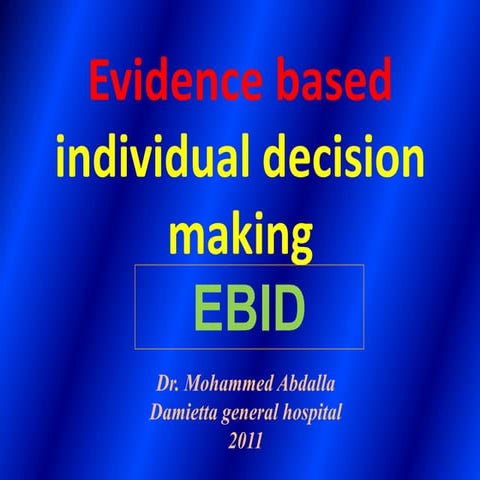 Evidence based individual decision making

EBID

Dr. Mohammed Abdalla
Damietta general hospital
2011